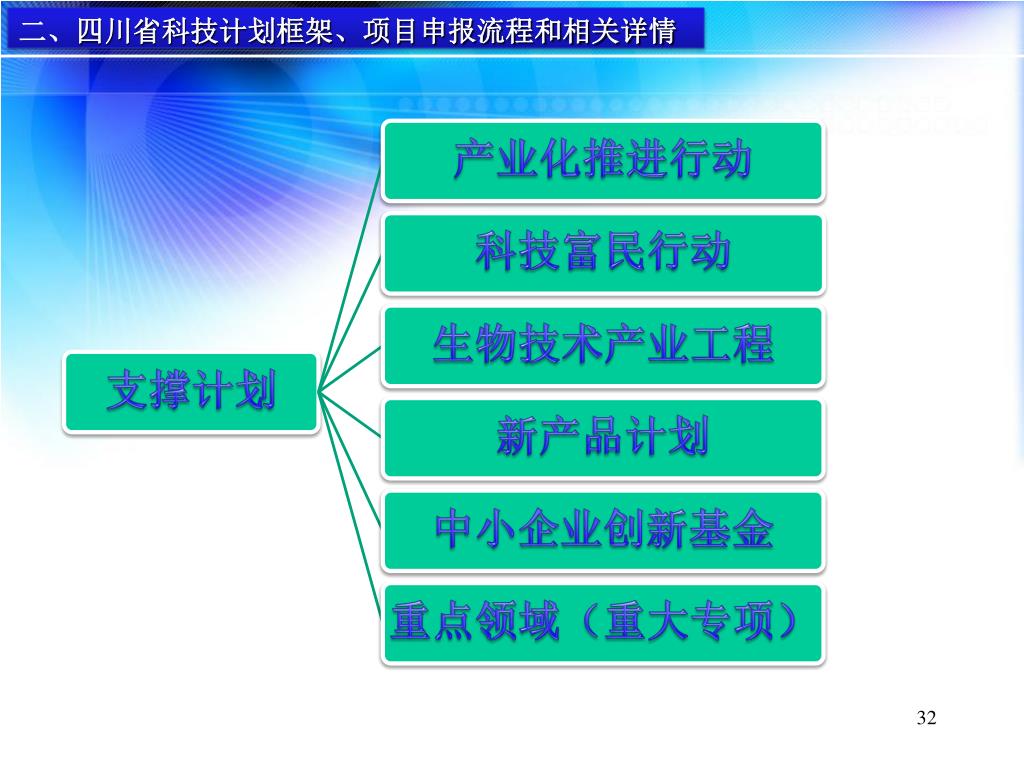 二、四川省科技计划框架、项目申报流程和相关详情

支撑计划

产业化推进行动

科技富民行动

生物技术产业工程

新产品计划

中小企业创新基金

重点领域（重大专项）

32